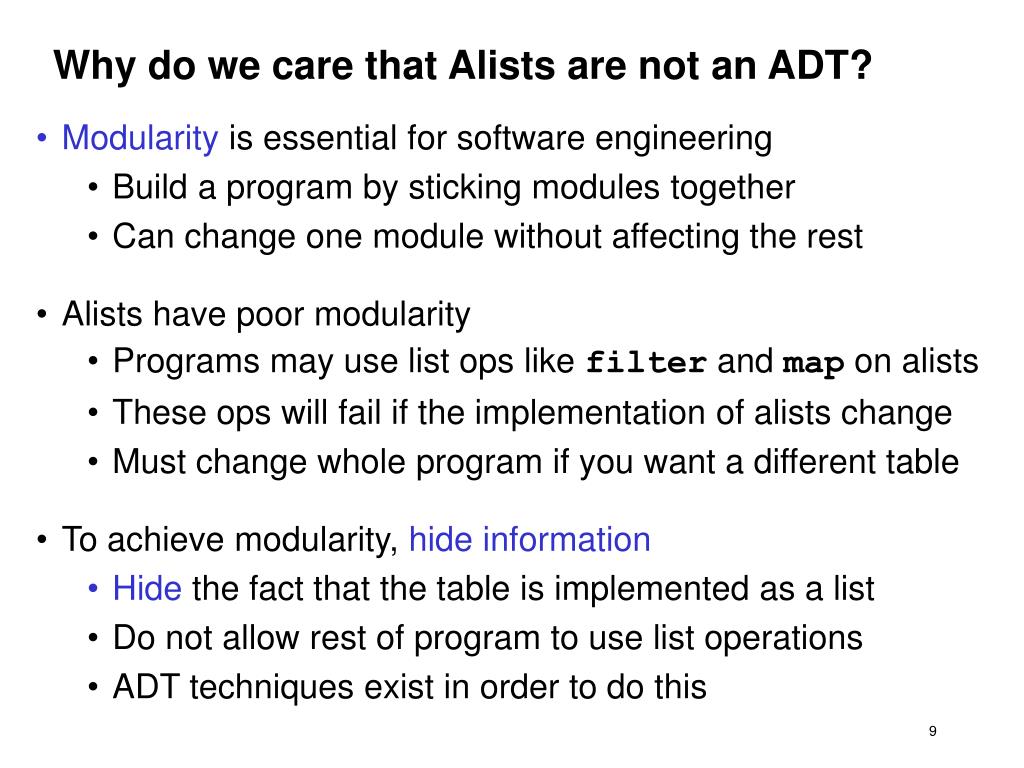 Why do we care that Alists are not an ADT?

• Modularity is essential for software engineering
  • Build a program by sticking modules together
  • Can change one module without affecting the rest

• Alists have poor modularity
  • Programs may use list ops like filter and map on alists
  • These ops will fail if the implementation of alists change
  • Must change whole program if you want a different table

• To achieve modularity, hide information
  • Hide the fact that the table is implemented as a list
  • Do not allow rest of program to use list operations
  • ADT techniques exist in order to do this

9